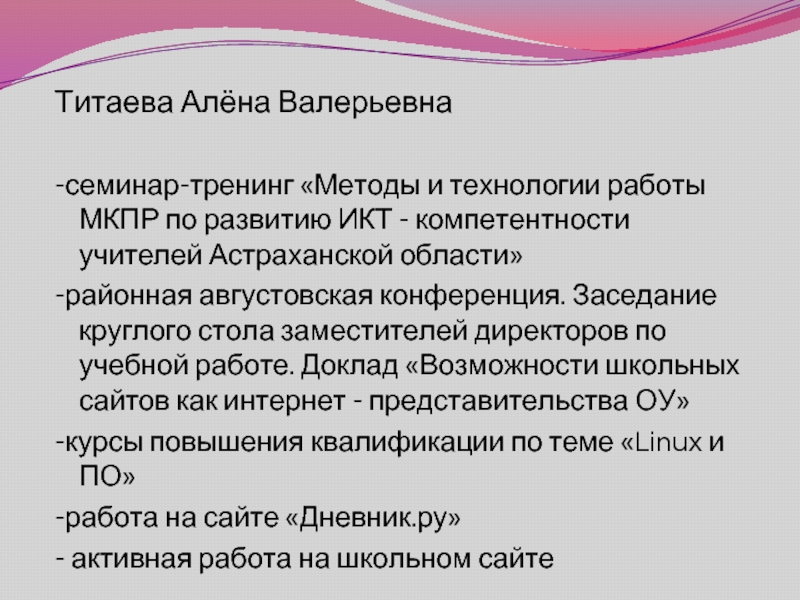 Титаева Алёна Валерьевна

-семинар-тренинг «Методы и технологии работы МКПР по развитию ИКТ - компетентности учителей Астраханской области»

-районная августовская конференция. Заседание круглого стола заместителей директоров по учебной работе. Доклад «Возможности школьных сайтов как интернет - представительства ОУ»

-курсы повышения квалификации по теме «Linux и ПО»

-работа на сайте «Дневник.ру»

- активная работа на школьном сайте